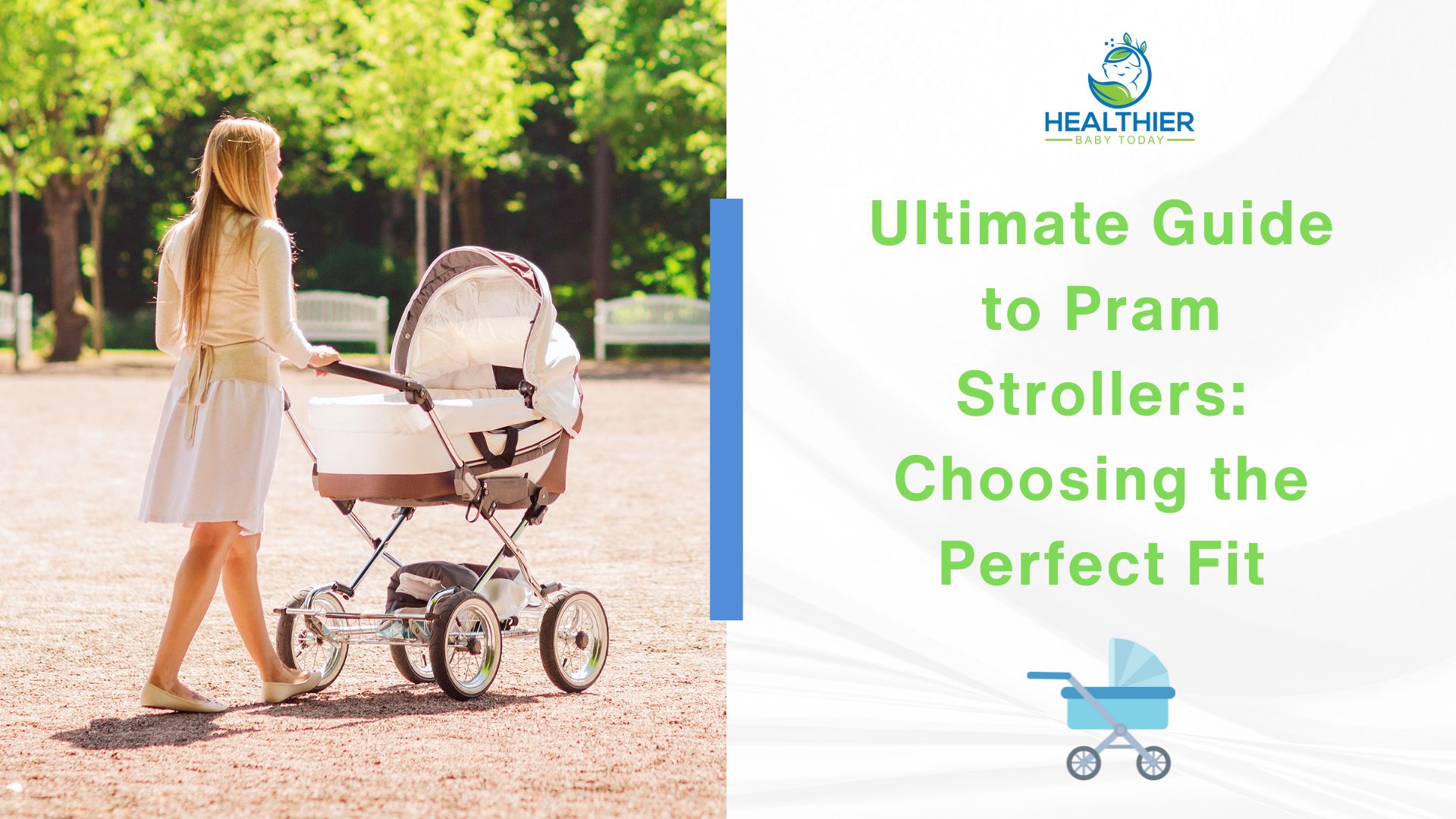 HEALTHIER
BABY TODAY

Ultimate Guide to Pram Strollers: Choosing the Perfect Fit